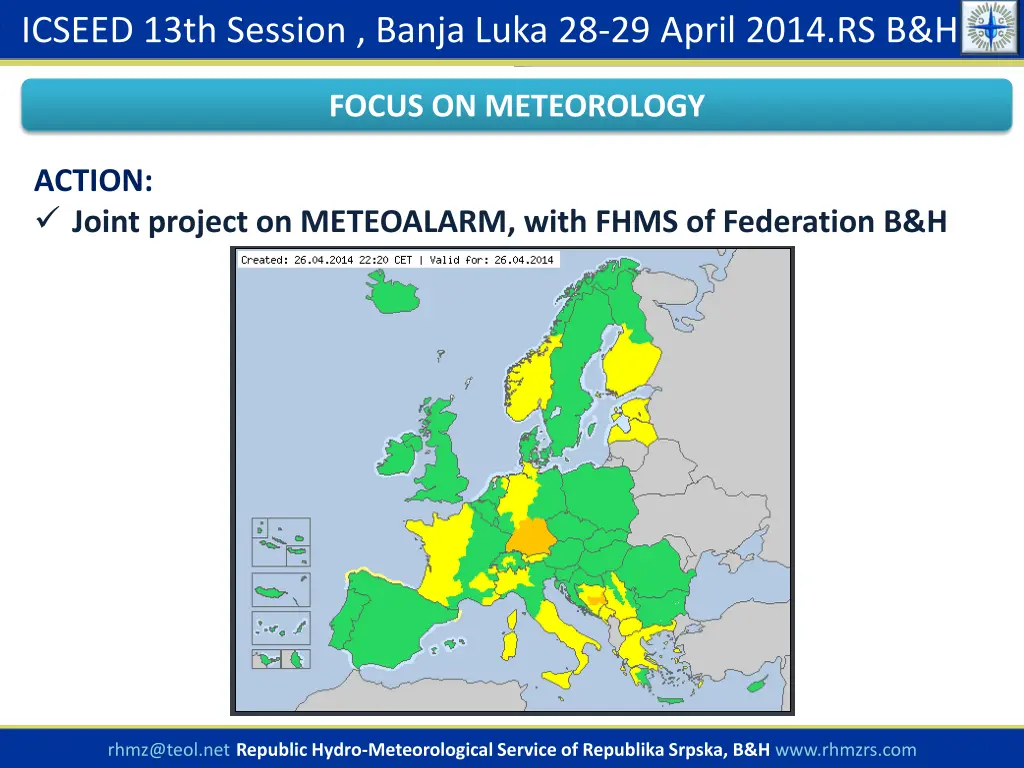 ICSEED 13th Session , Banja Luka 28-29 April 2014.RS B&H

FOCUS ON METEOROLOGY

ACTION:
✓ Joint project on METEOALARM, with FHMS of Federation B&H

Created: 26.04.2014 22:20 CET | Valid for: 26.04.2014

rhmz@teol.net Republic Hydro-Meteorological Service of Republika Srpska, B&H www.rhmzrs.com